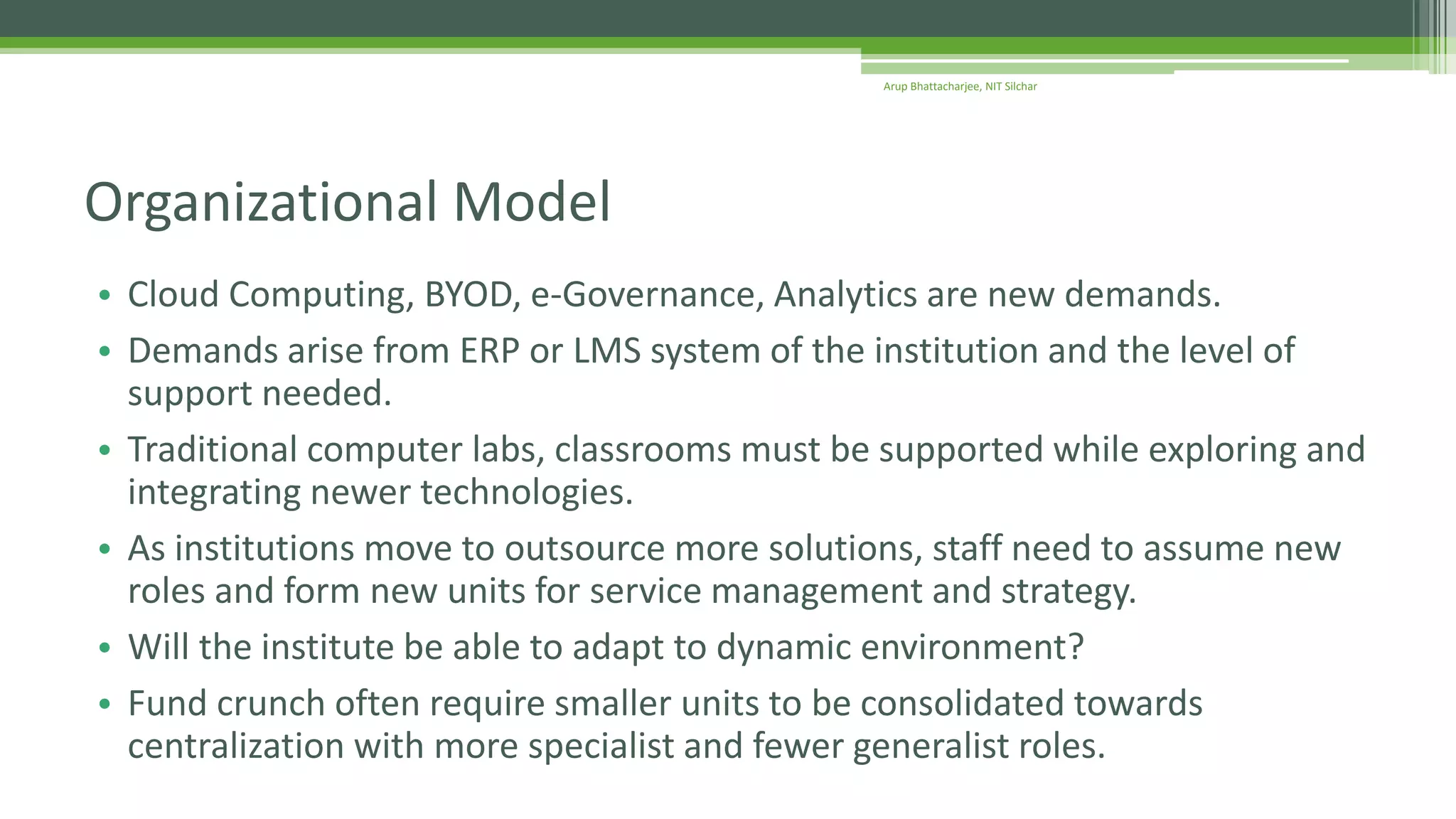 Arup Bhattacharjee, NIT Silchar

Organizational Model

• Cloud Computing, BYOD, e-Governance, Analytics are new demands.
• Demands arise from ERP or LMS system of the institution and the level of support needed.
• Traditional computer labs, classrooms must be supported while exploring and integrating newer technologies.
• As institutions move to outsource more solutions, staff need to assume new roles and form new units for service management and strategy.
• Will the institute be able to adapt to dynamic environment?
• Fund crunch often require smaller units to be consolidated towards centralization with more specialist and fewer generalist roles.